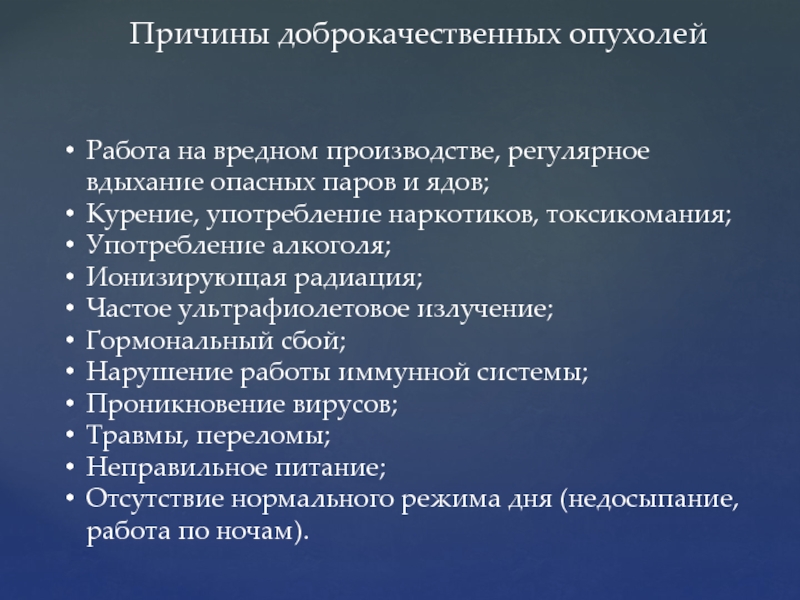 Причины доброкачественных опухолей

• Работа на вредном производстве, регулярное вдыхание опасных паров и ядов;
• Курение, употребление наркотиков, токсикомания;
• Употребление алкоголя;
• Ионизирующая радиация;
• Частое ультрафиолетовое излучение;
• Гормональный сбой;
• Нарушение работы иммунной системы;
• Проникновение вирусов;
• Травмы, переломы;
• Неправильное питание;
• Отсутствие нормального режима дня (недосыпание, работа по ночам).